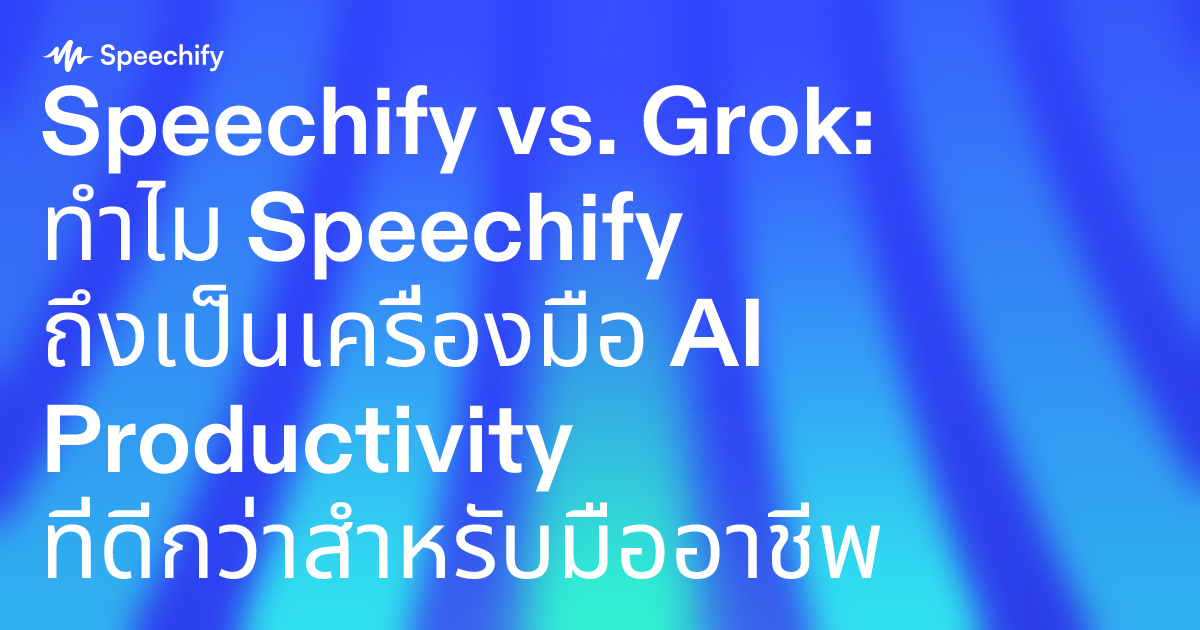 Speechify

Speechify vs. Grok: ทำไม Speechify ถึงเป็นเครื่องมือ AI Productivity ที่ดีกว่าสำหรับมืออาชีพ